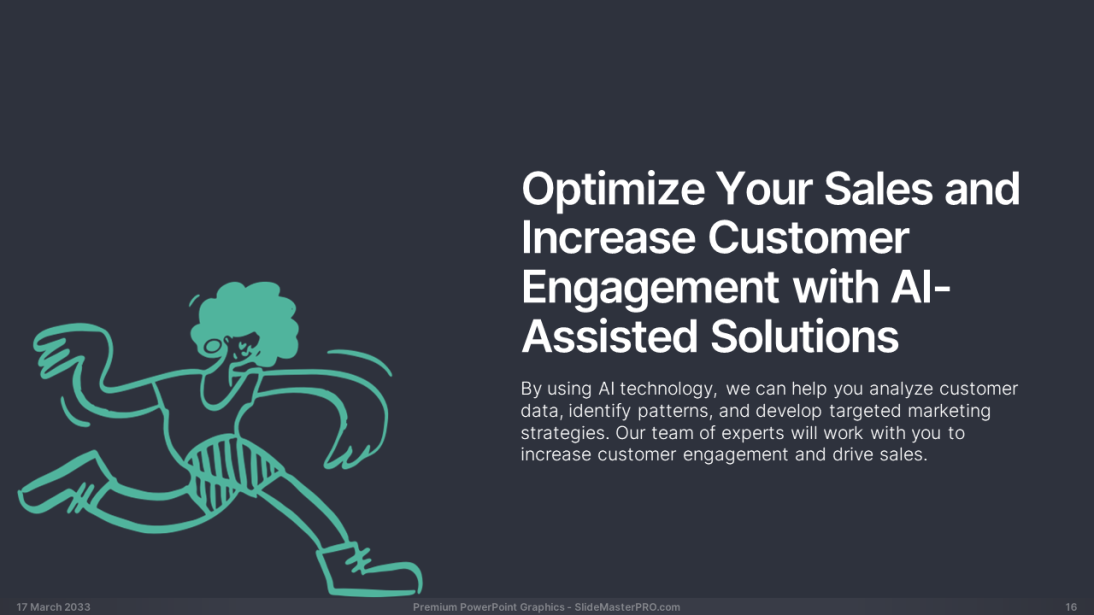 Optimize Your Sales and Increase Customer Engagement with AI-Assisted Solutions

By using AI technology, we can help you analyze customer data, identify patterns, and develop targeted marketing strategies. Our team of experts will work with you to increase customer engagement and drive sales.

17 March 2033

Premium PowerPoint Graphics - SlideMasterPRO.com

16